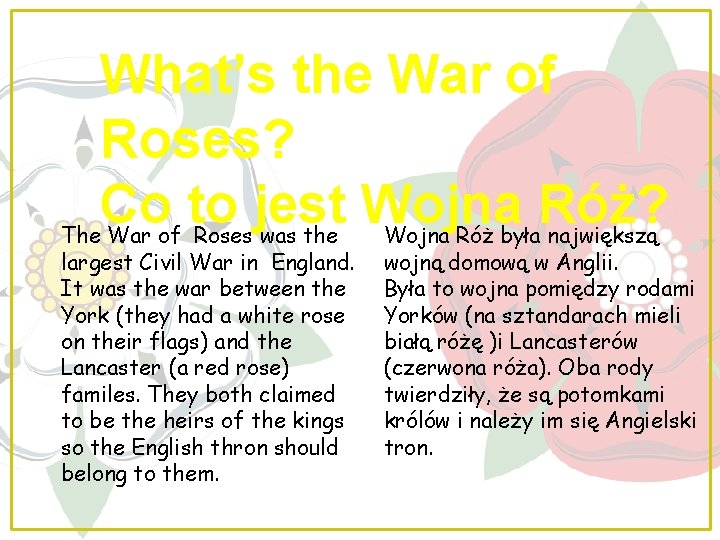 What's the War of Roses?
Co to jest Wojna Róż?

The War of Roses was the largest Civil War in England. It was the war between the York (they had a white rose on their flags) and the Lancaster (a red rose) familes. They both claimed to be the heirs of the kings so the English thron should belong to them.

Wojna Róż była największą wojną domową w Anglii. Była to wojna pomiędzy rodami Yorków (na sztandarach mieli białą różę )i Lancasterów (czerwona róża). Oba rody twierdziły, że są potomkami królów i należy im się Angielski tron.